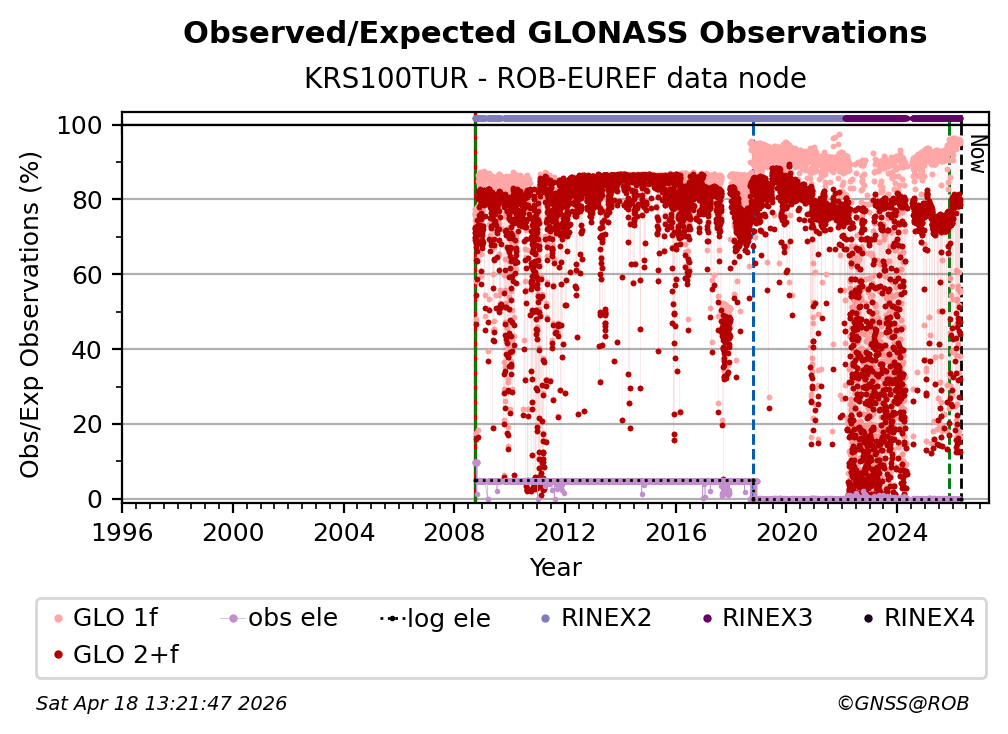 Observed/Expected GLONASS Observations
KRS100TUR - ROB-EUREF data node

Obs/Exp Observations (%)

100
80
60
40
20
0

Now

1996 2000 2004 2008 2012 2016 2020 2024
Year

GLO 1f
obs ele
log ele
RINEX2
RINEX3
RINEX4
GLO 2+f

Sat Apr 18 13:21:47 2026
©GNSS@ROB